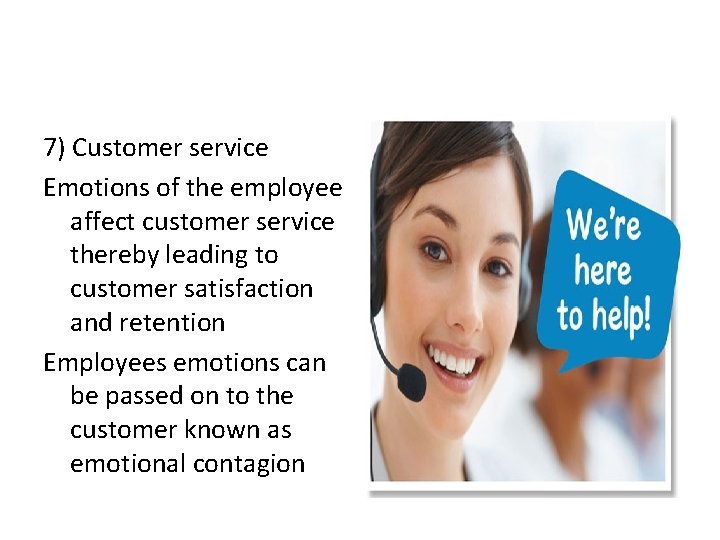 7) Customer service

Emotions of the employee affect customer service thereby leading to customer satisfaction and retention

Employees emotions can be passed on to the customer known as emotional contagion

We're here to help!